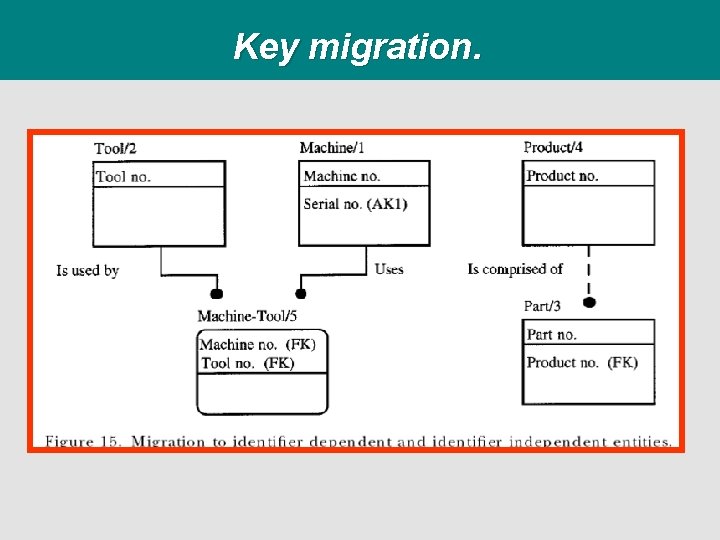 Key migration.

Tool/2
Tool no.

Machine/1
Machine no.
Serial no. (AK1)

Product/4
Product no.

Is used by

Uses

Is comprised of

Machine-Tool/5
Machine no. (FK)
Tool no. (FK)

Part/3
Part no.
Product no. (FK)

Figure 15. Migration to identifier dependent and identifier independent entities.